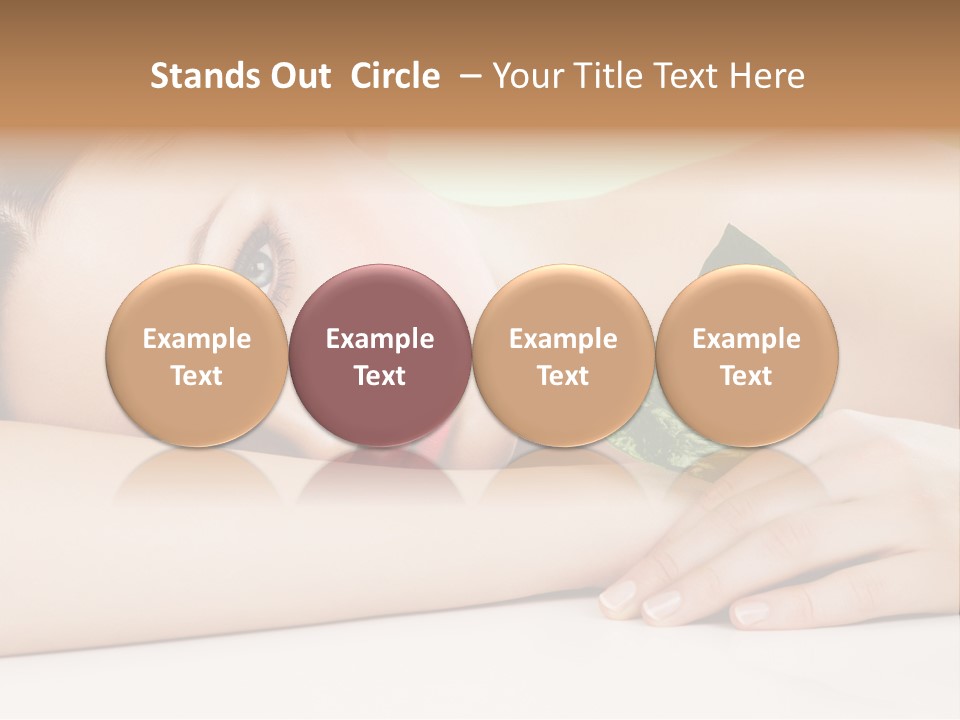 Stands Out Circle – Your Title Text Here

Example Text

Example Text

Example Text

Example Text